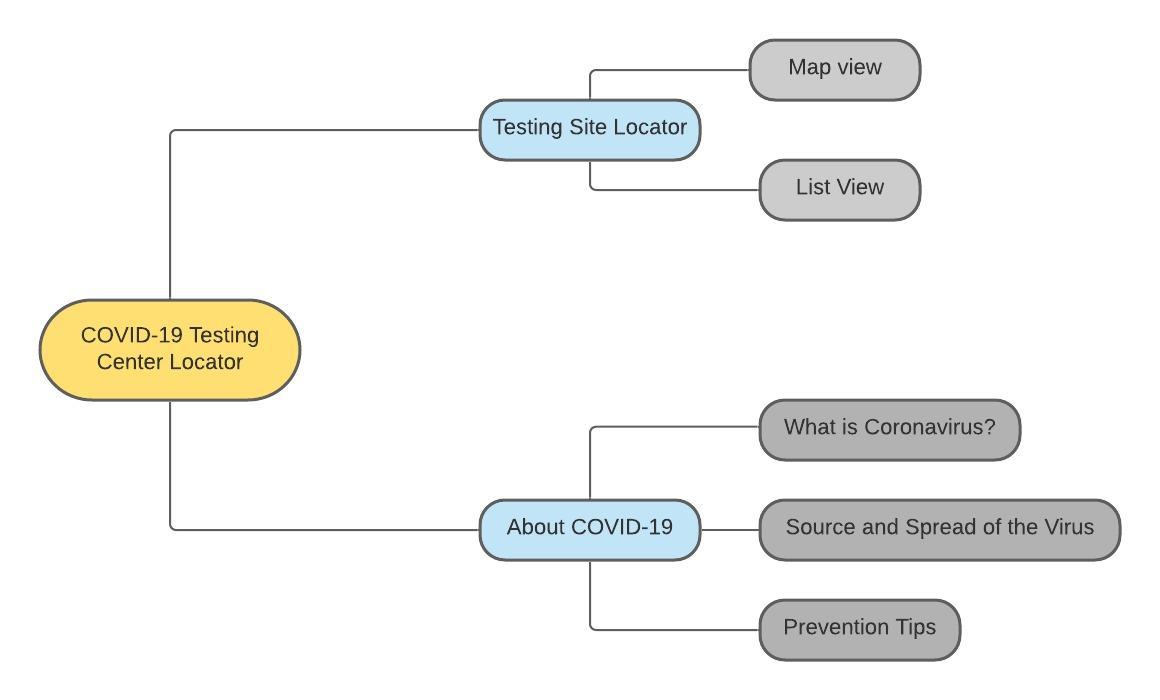 COVID-19 Testing Center Locator

Testing Site Locator

Map view

List View

About COVID-19

What is Coronavirus?

Source and Spread of the Virus

Prevention Tips